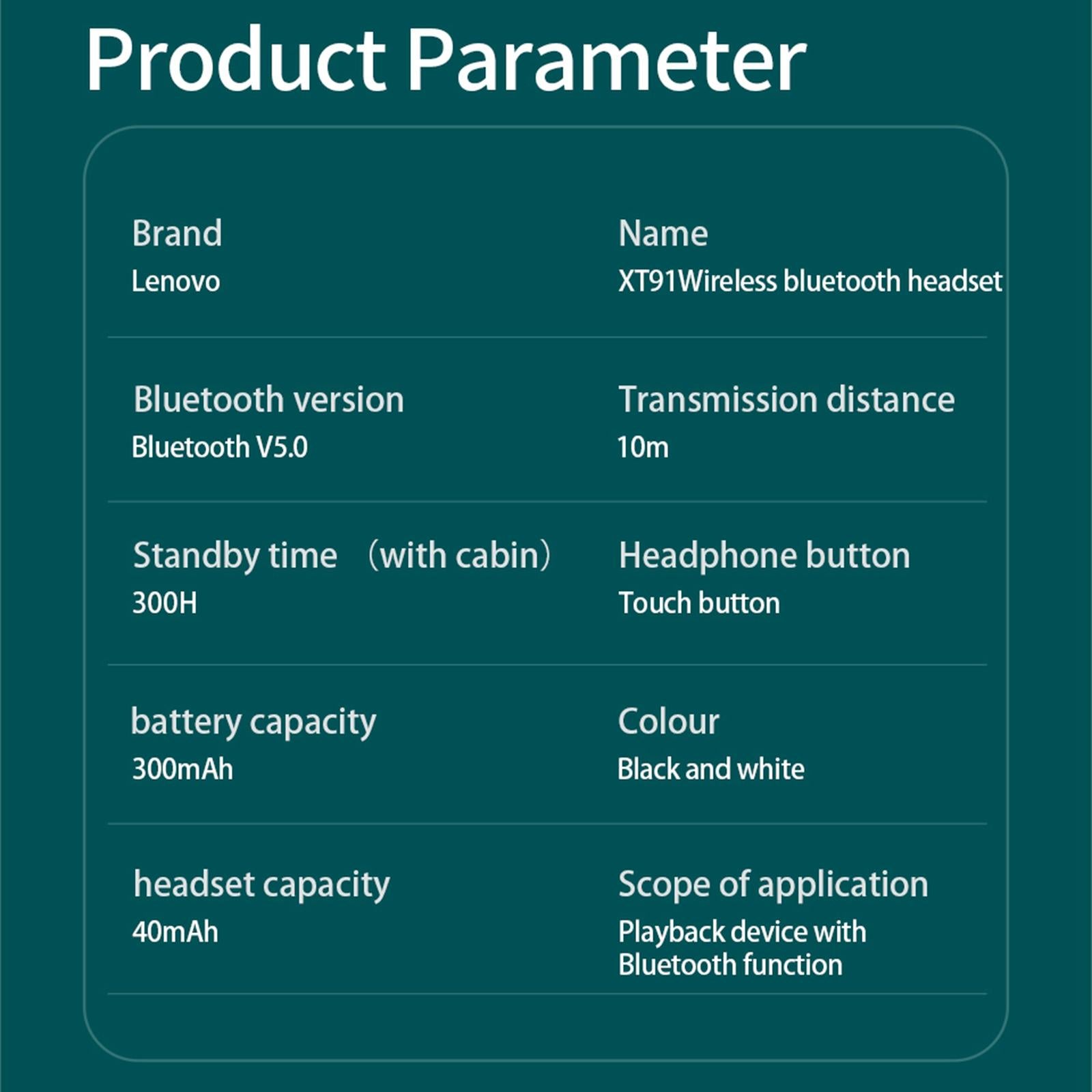 Product Parameter

Brand
Lenovo

Name
XT91Wireless bluetooth headset

Bluetooth version
Bluetooth V5.0

Transmission distance
10m

Standby time （with cabin）
300H

Headphone button
Touch button

battery capacity
300mAh

Colour
Black and white

headset capacity
40mAh

Scope of application
Playback device with Bluetooth function